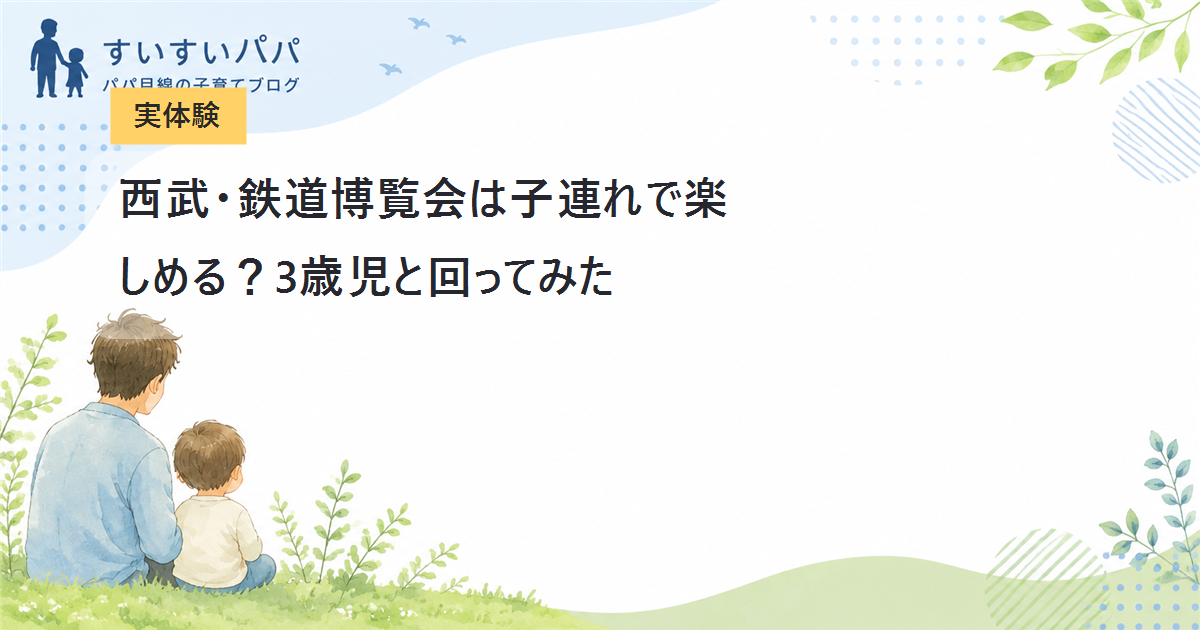 すいすいパパ
パパ目線の子育てブログ

実体験

西武・鉄道博覧会は子連れで楽しめる？3歳児と回ってみた